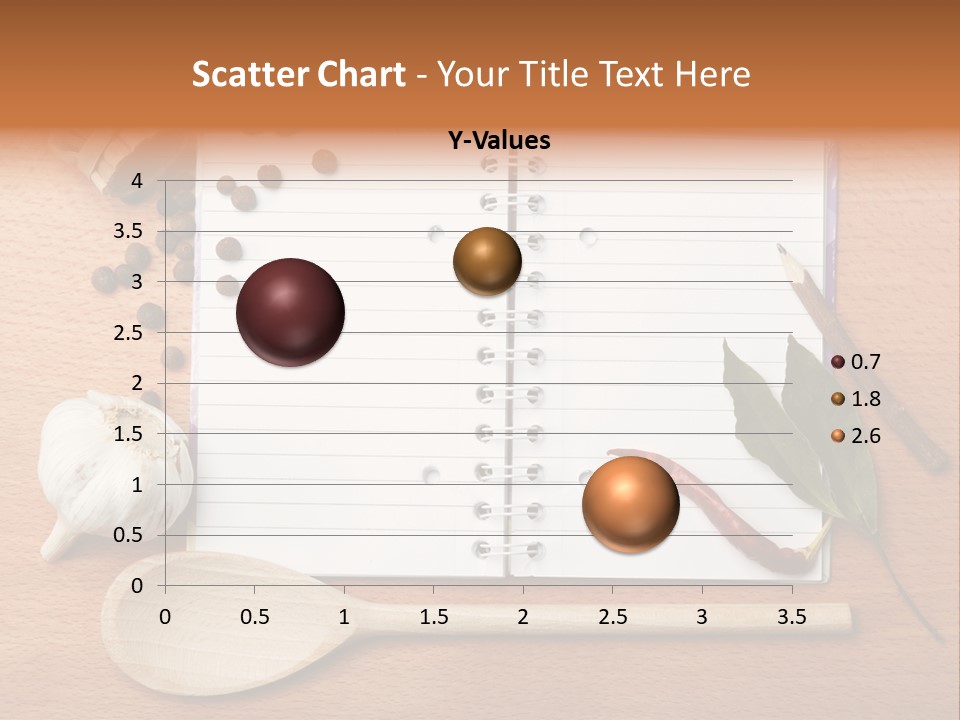 Scatter Chart - Your Title Text Here

Y-Values

4
3.5
3
2.5
2
1.5
1
0.5
0

0 0.5 1 1.5 2 2.5 3 3.5

0.7
1.8
2.6